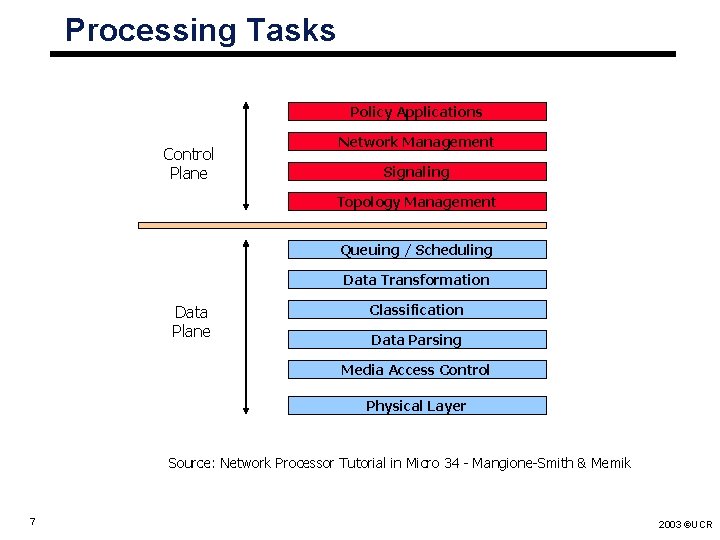 Processing Tasks

Control Plane

Policy Applications

Network Management

Signaling

Topology Management

Data Plane

Queuing / Scheduling

Data Transformation

Classification

Data Parsing

Media Access Control

Physical Layer

Source: Network Processor Tutorial in Micro 34 - Mangione-Smith & Memik

7

2003 ©UCR